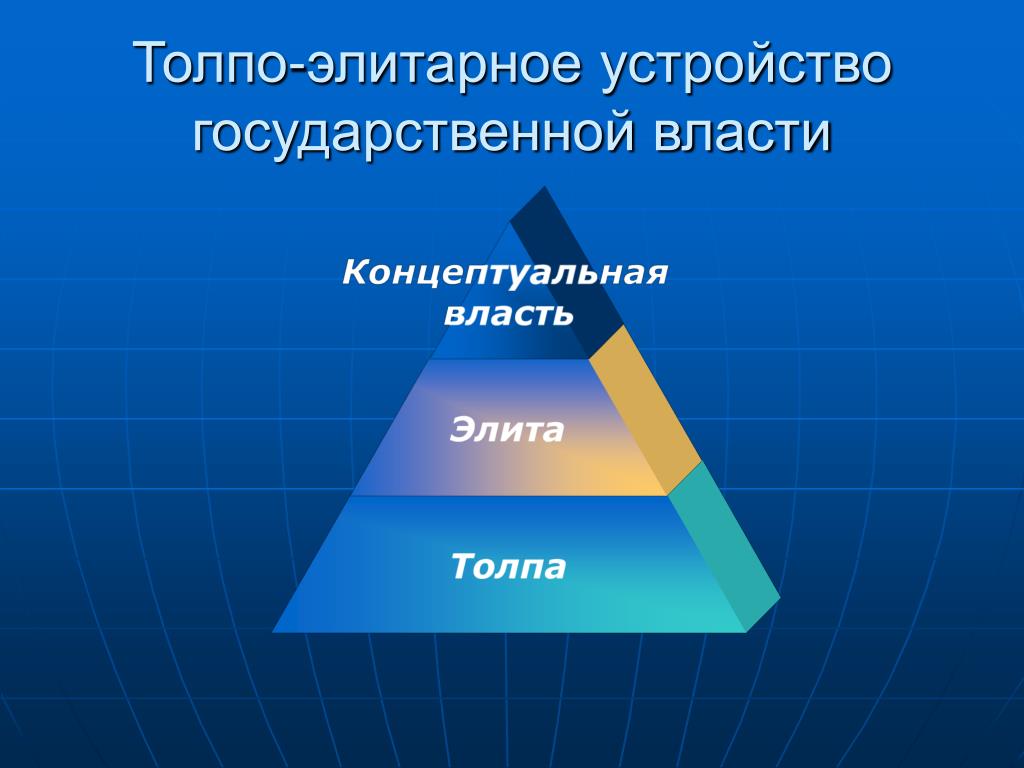 Толпо-элитарное устройство государственной власти

Концептуальная власть

Элита

Толпа